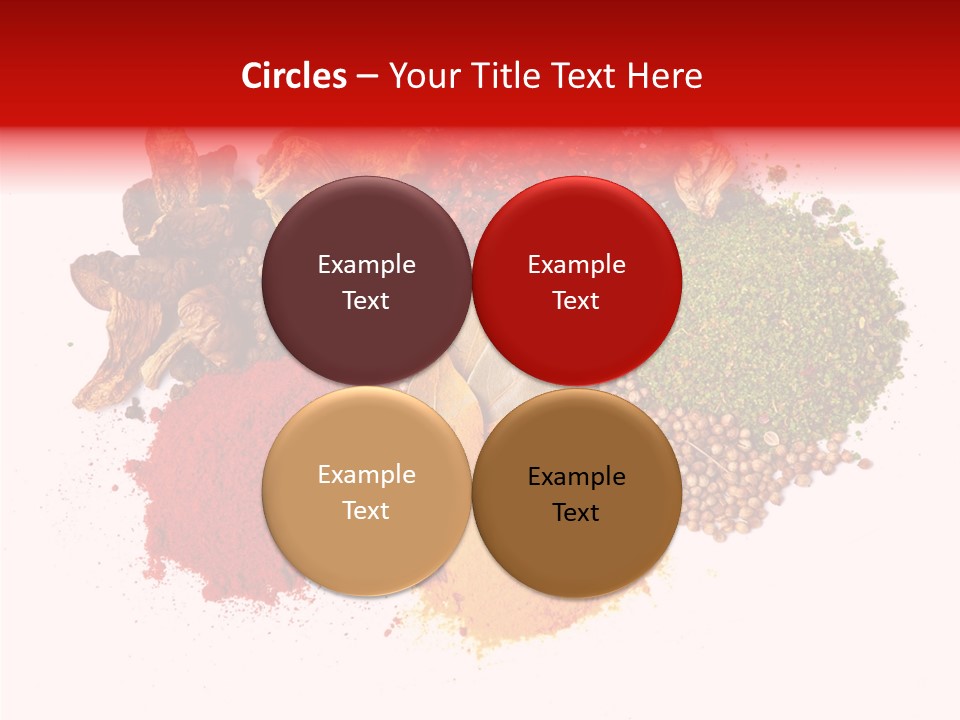 Circles – Your Title Text Here

Example Text

Example Text

Example Text

Example Text